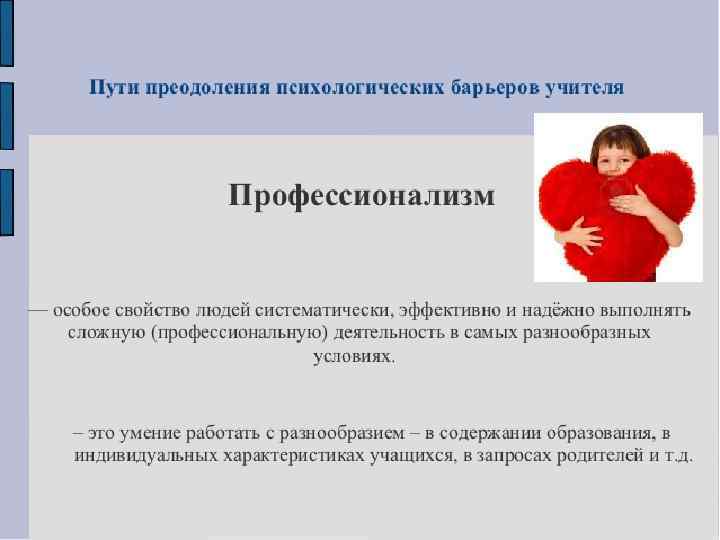 Пути преодоления психологических барьеров учителя

Профессионализм

— особое свойство людей систематически, эффективно и надёжно выполнять сложную (профессиональную) деятельность в самых разнообразных условиях.

– это умение работать с разнообразием – в содержании образования, в индивидуальных характеристиках учащихся, в запросах родителей и т.д.